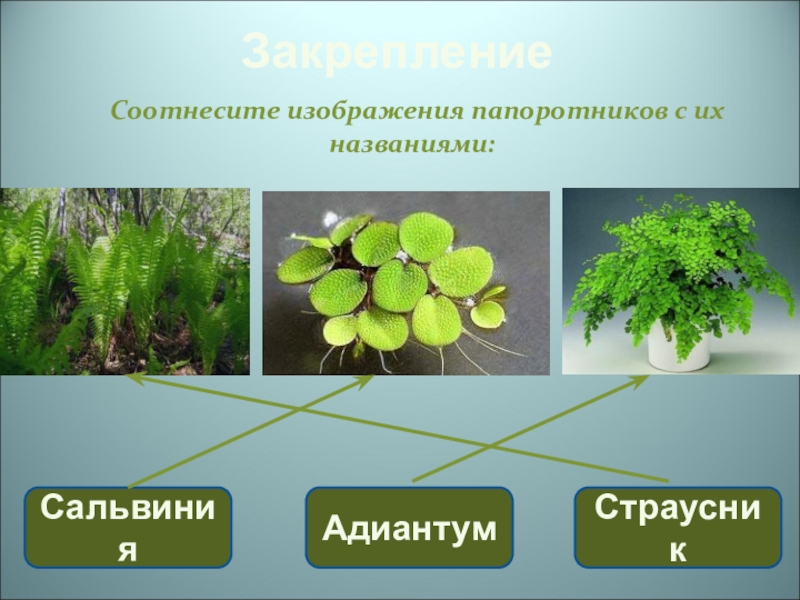 Закрепление

Соотнесите изображения папоротников с их названиями:

Сальвиния

Адиантум

Страусник